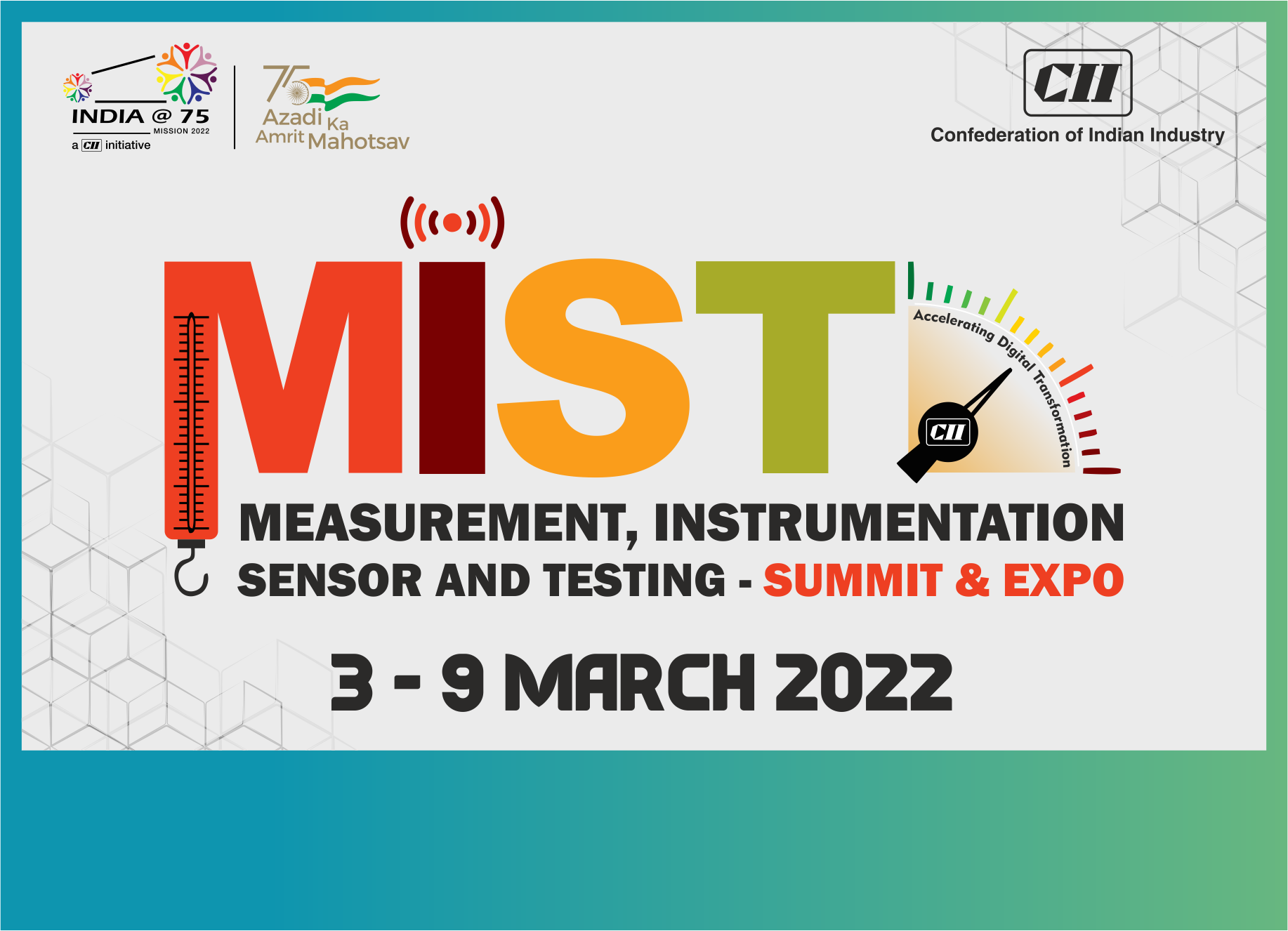 INDIA @ 75
MISSION 2022
a CII initiative

75
Azadi Ka
Amrit Mahotsav

CII
Confederation of Indian Industry

MIST

Accelerating Digital Transformation

CII

MEASUREMENT, INSTRUMENTATION
SENSOR AND TESTING - SUMMIT & EXPO

3 - 9 MARCH 2022